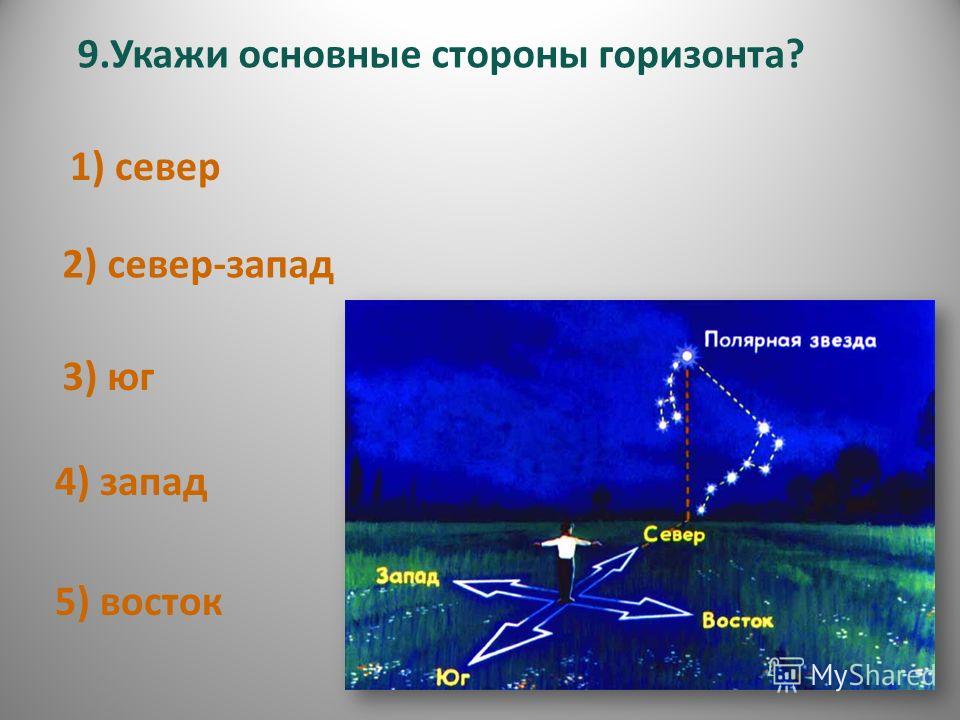 9.Укажи основные стороны горизонта?

1) север

2) север-запад

3) юг

4) запад

5) восток

Полярная звезда

Север

Запад

Восток

Юг

MyShared